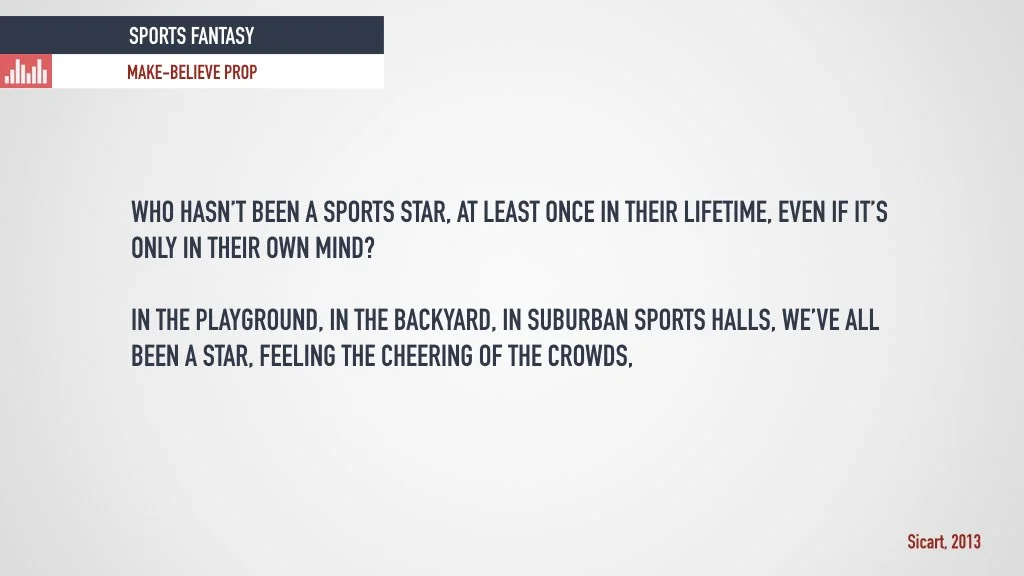 SPORTS FANTASY

MAKE-BELIEVE PROP

WHO HASN'T BEEN A SPORTS STAR, AT LEAST ONCE IN THEIR LIFETIME, EVEN IF IT'S ONLY IN THEIR OWN MIND?

IN THE PLAYGROUND, IN THE BACKYARD, IN SUBURBAN SPORTS HALLS, WE'VE ALL BEEN A STAR, FEELING THE CHEERING OF THE CROWDS,

Sicart, 2013